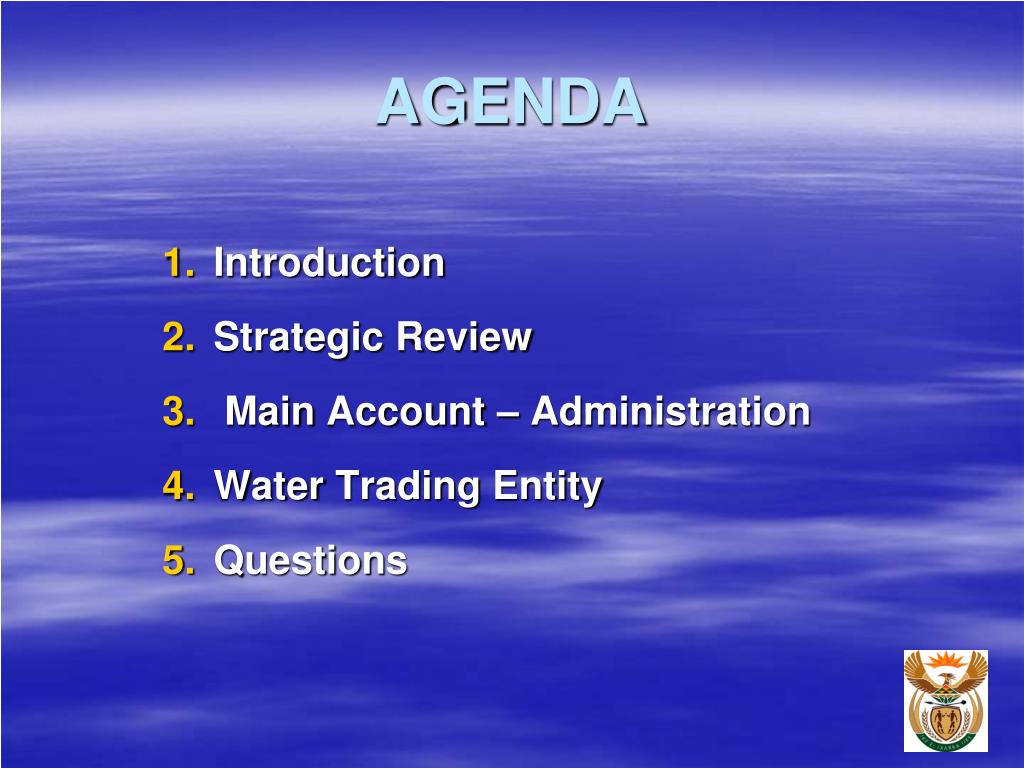 AGENDA

1. Introduction
2. Strategic Review
3. Main Account – Administration
4. Water Trading Entity
5. Questions